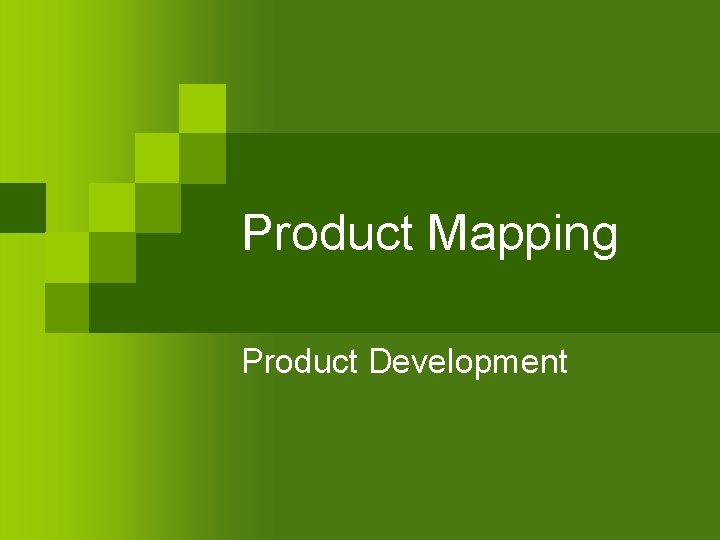 Product Mapping

Product Development